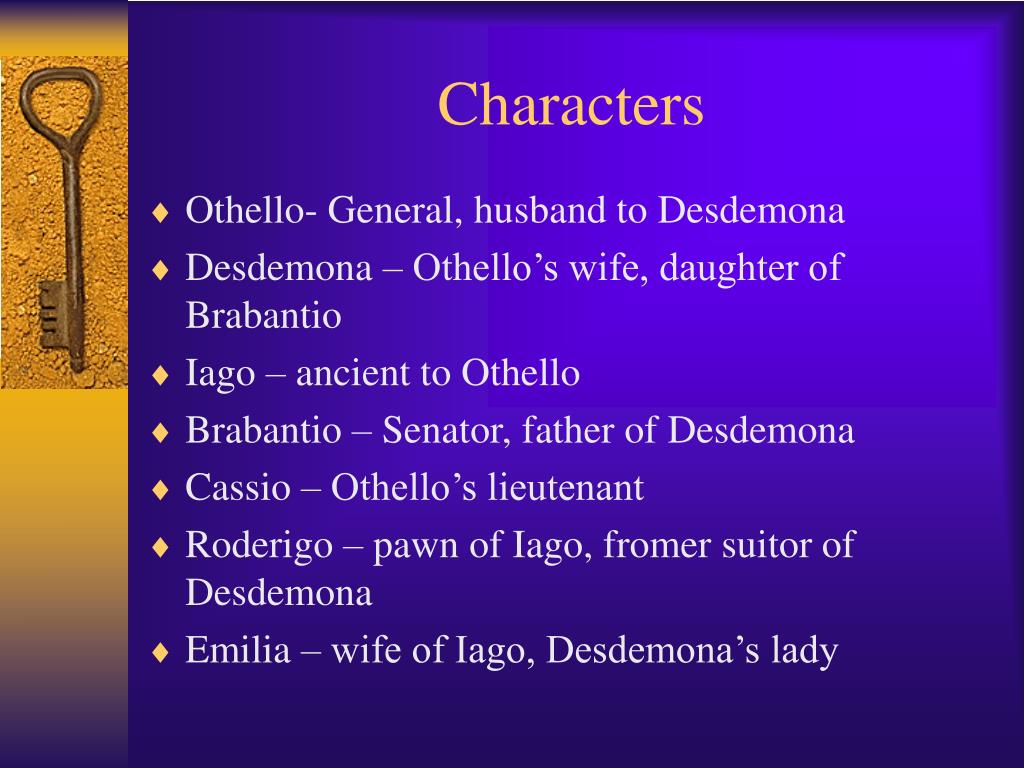 Characters

♦ Othello- General, husband to Desdemona
♦ Desdemona – Othello’s wife, daughter of Brabantio
♦ Iago – ancient to Othello
♦ Brabantio – Senator, father of Desdemona
♦ Cassio – Othello’s lieutenant
♦ Roderigo – pawn of Iago, fromer suitor of Desdemona
♦ Emilia – wife of Iago, Desdemona’s lady